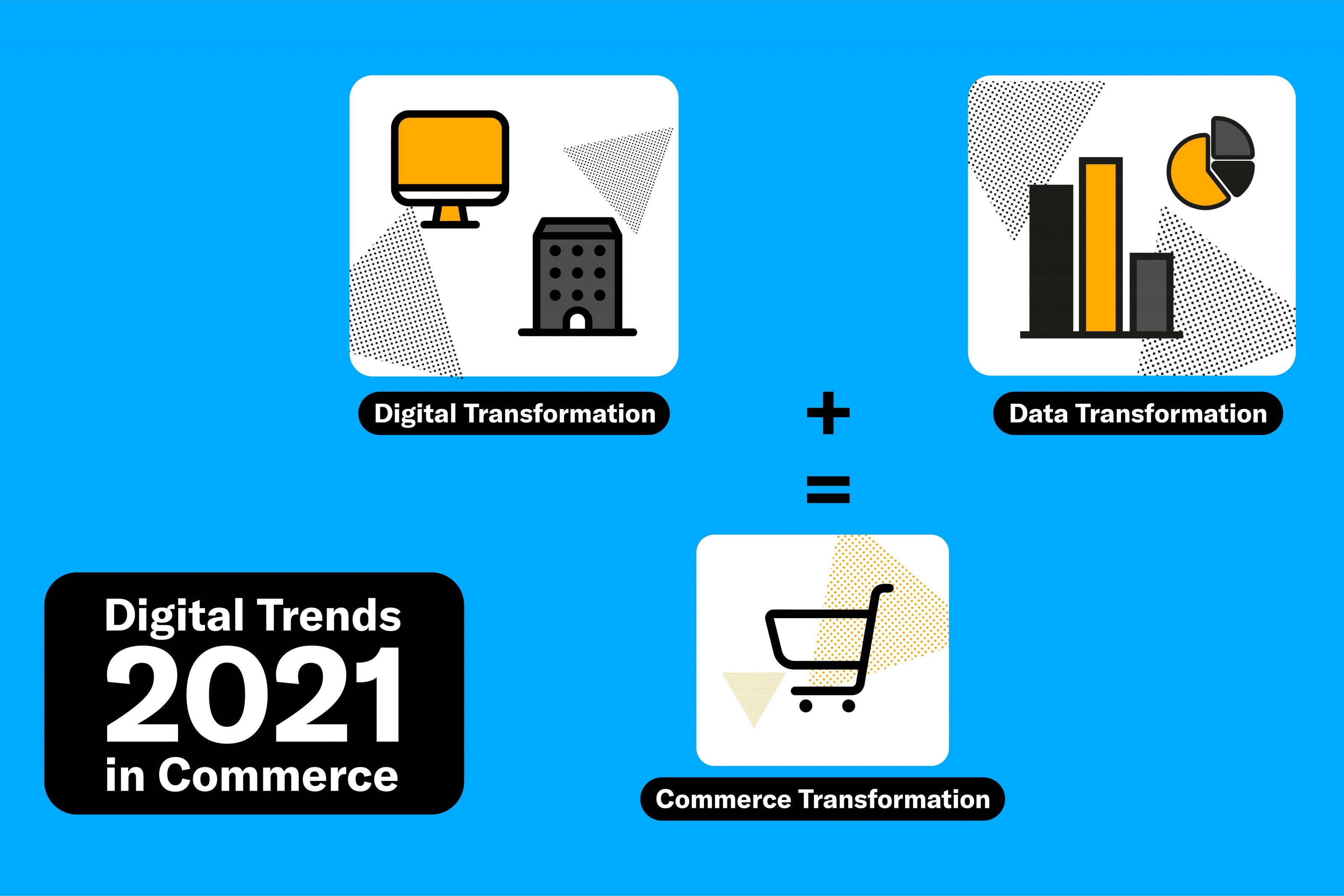 Digital Transformation

+

Data Transformation

=

Commerce Transformation

Digital Trends
2021
in Commerce